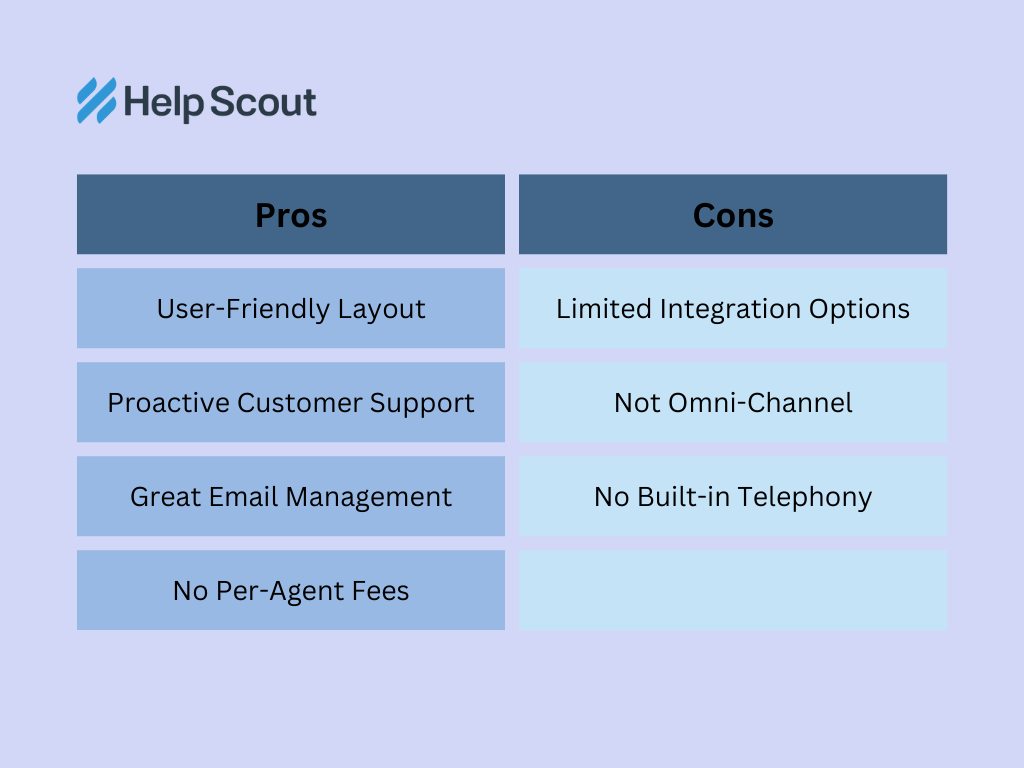 Help Scout

| Pros | Cons |
|---|---|
| User-Friendly Layout | Limited Integration Options |
| Proactive Customer Support | Not Omni-Channel |
| Great Email Management | No Built-in Telephony |
| No Per-Agent Fees | |